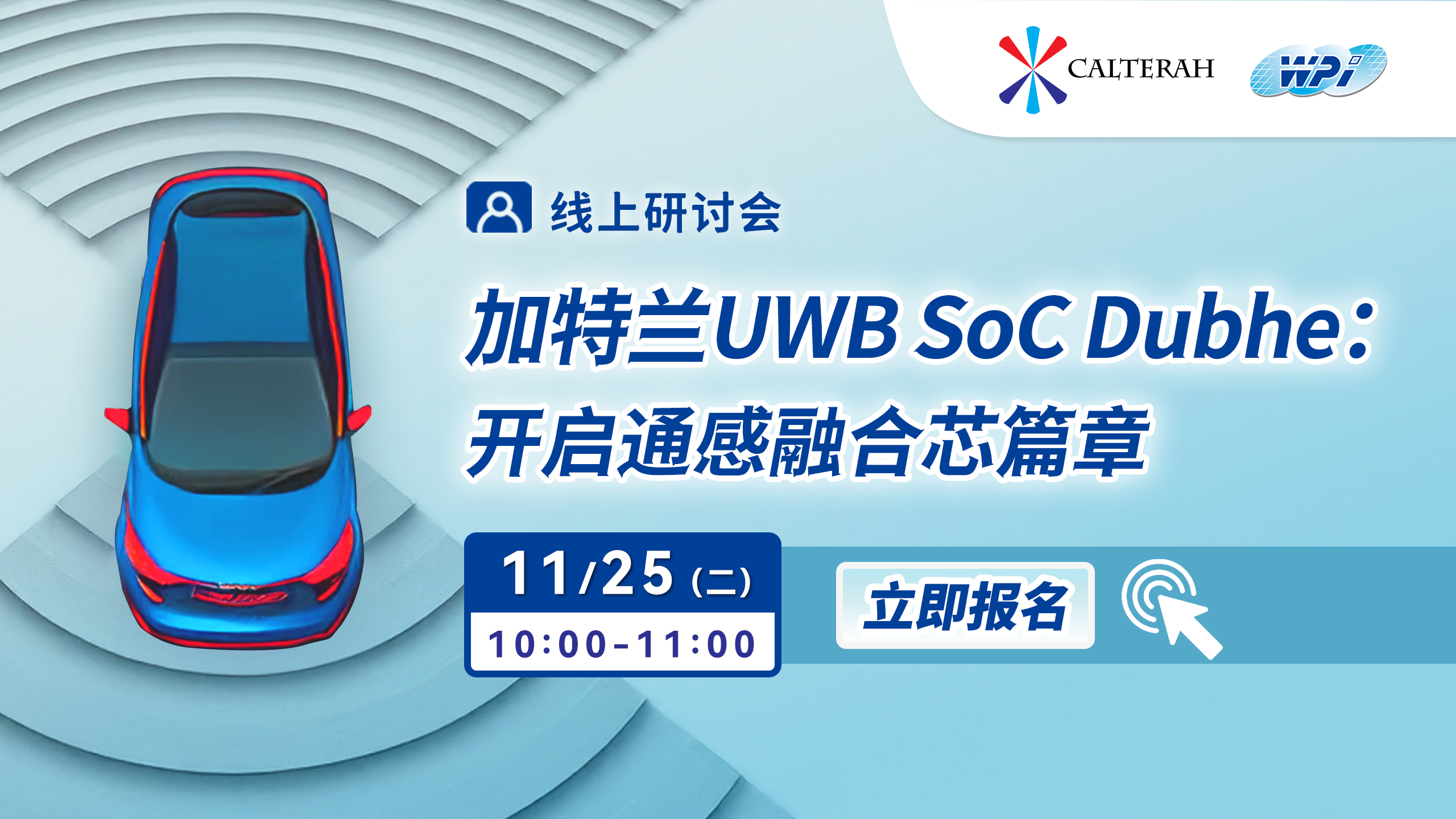 CALTERAH WPI

线上研讨会

加特兰UWB SoC Dubhe：
开启通感融合芯篇章

11/25 (二)
10:00-11:00

立即报名